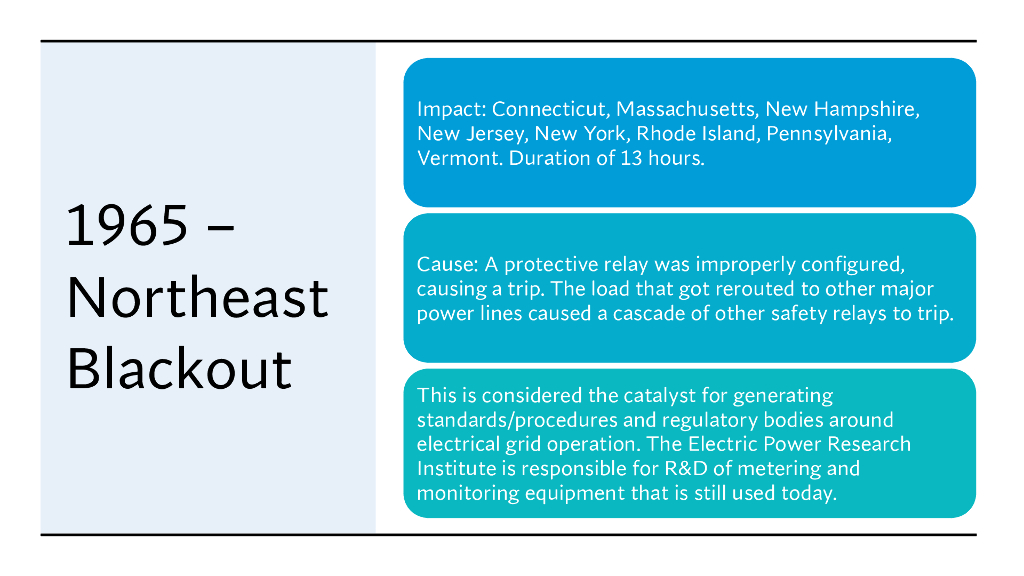 1965 – Northeast Blackout

Impact: Connecticut, Massachusetts, New Hampshire, New Jersey, New York, Rhode Island, Pennsylvania, Vermont. Duration of 13 hours.

Cause: A protective relay was improperly configured, causing a trip. The load that got rerouted to other major power lines caused a cascade of other safety relays to trip.

This is considered the catalyst for generating standards/procedures and regulatory bodies around electrical grid operation. The Electric Power Research Institute is responsible for R&D of metering and monitoring equipment that is still used today.